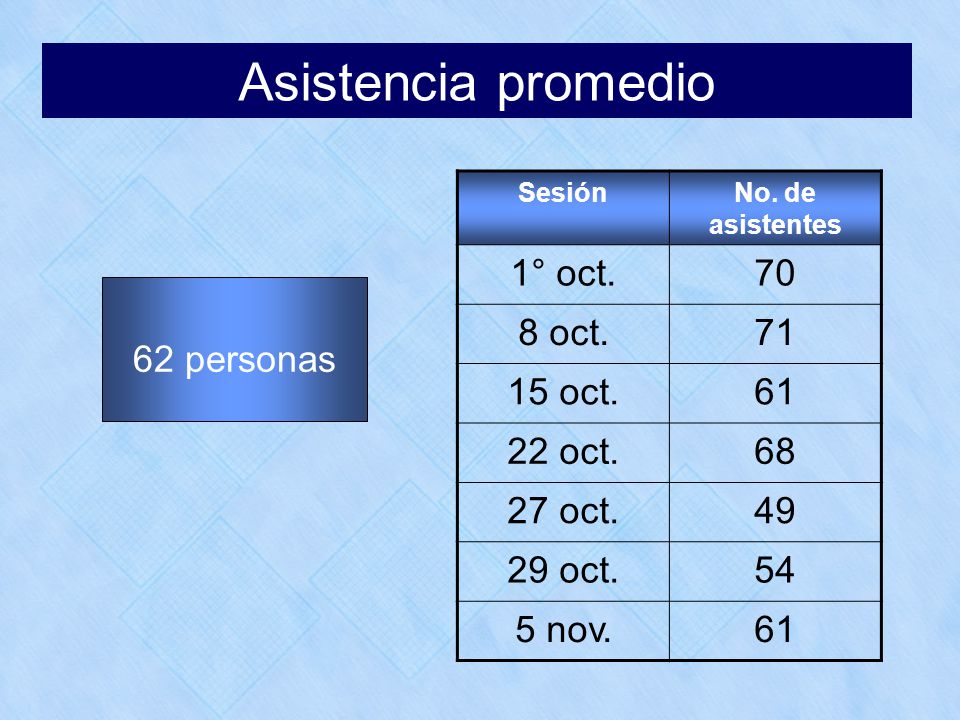 Asistencia promedio

62 personas

| Sesión | No. de asistentes |
|---|---|
| 1° oct. | 70 |
| 8 oct. | 71 |
| 15 oct. | 61 |
| 22 oct. | 68 |
| 27 oct. | 49 |
| 29 oct. | 54 |
| 5 nov. | 61 |